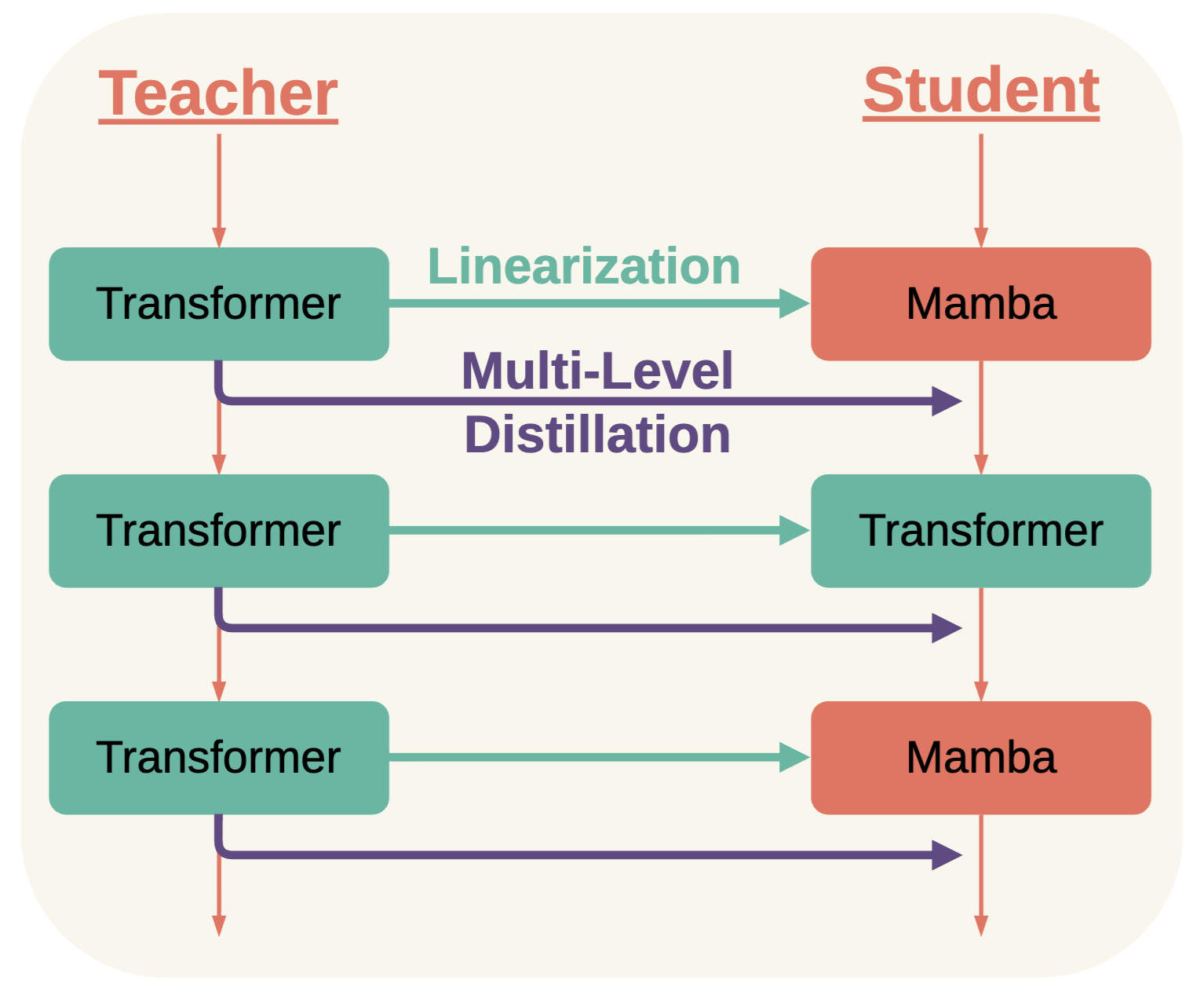 Teacher

Student

Transformer

Linearization

Mamba

Multi-Level Distillation

Transformer

Transformer

Transformer

Mamba